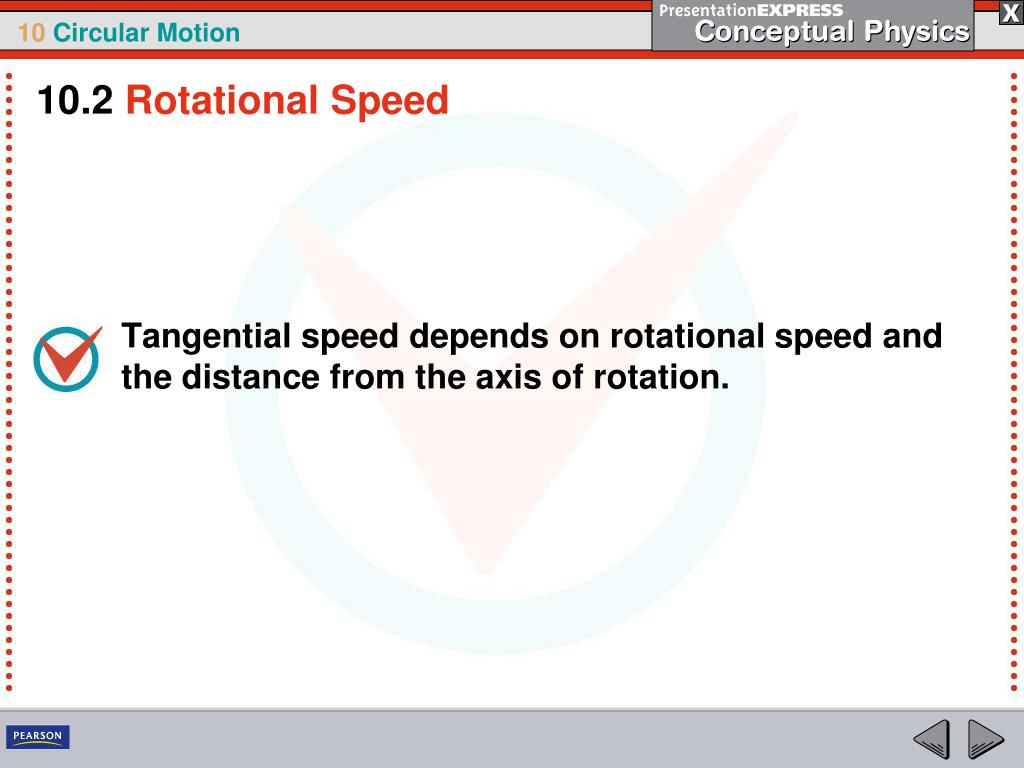 10 Circular Motion

PresentationEXPRESS
Conceptual Physics

X

10.2 Rotational Speed

Tangential speed depends on rotational speed and the distance from the axis of rotation.

PEARSON